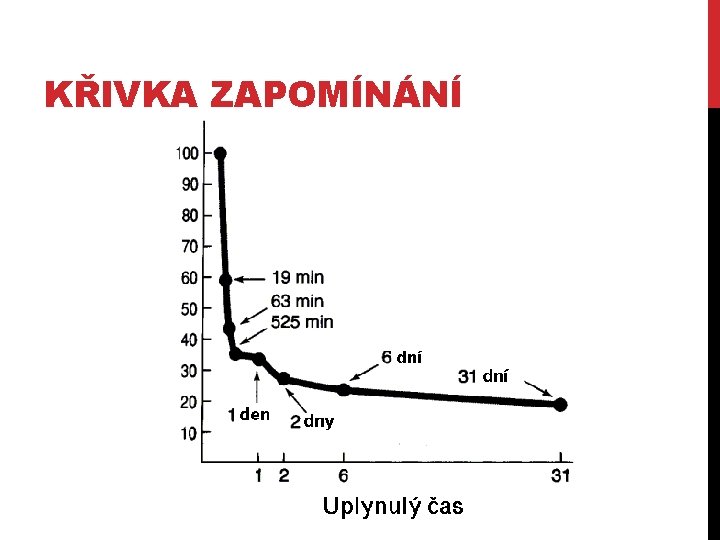 KŘIVKA ZAPOMÍNÁNÍ

100
90
80
70
60
50
40
30
20
10

19 min
63 min
525 min
6 dní
31 dní
1 den
2 dny

1 2 6 31

Uplynulý čas